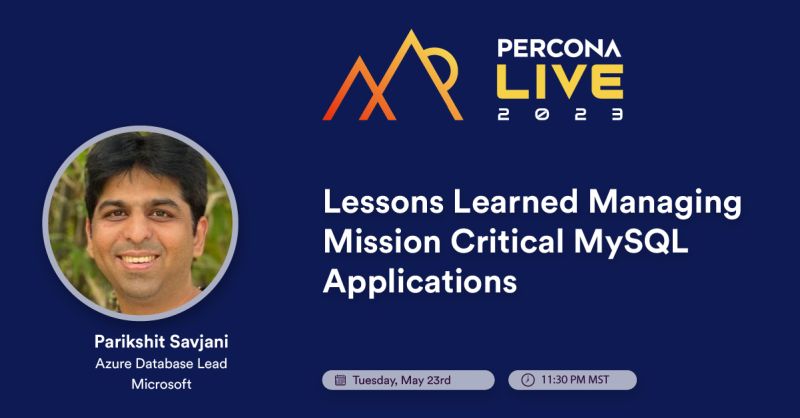 PERCONA
LIVE
2023

Lessons Learned Managing Mission Critical MySQL Applications

Parikshit Savjani
Azure Database Lead
Microsoft

Tuesday, May 23rd

11:30 PM MST